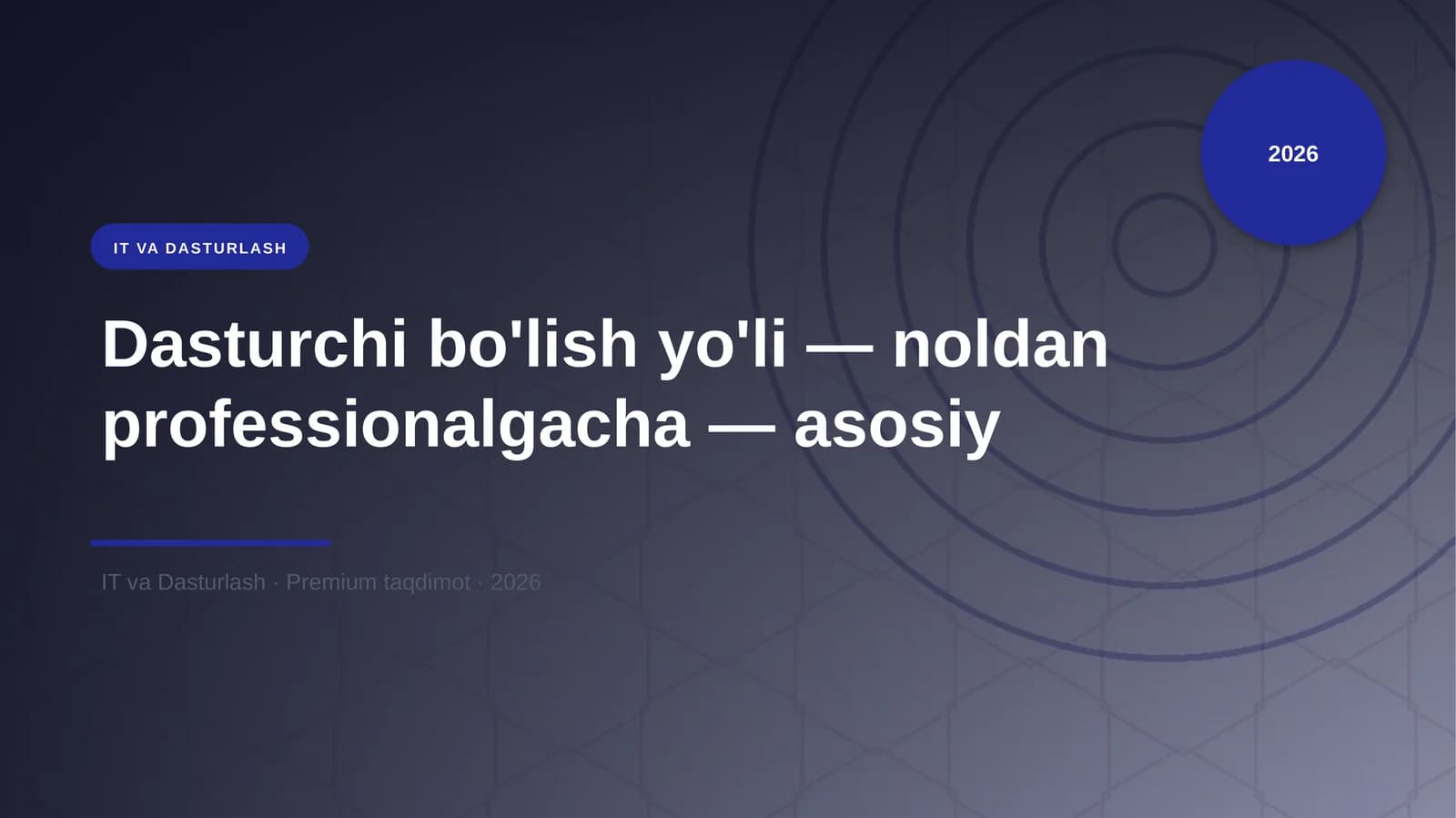 2026

IT VA DASTURLASH

Dasturchi bo'lish yo'li — noldan professionalgacha — asosiy

IT va Dasturlash · Premium taqdimot · 2026